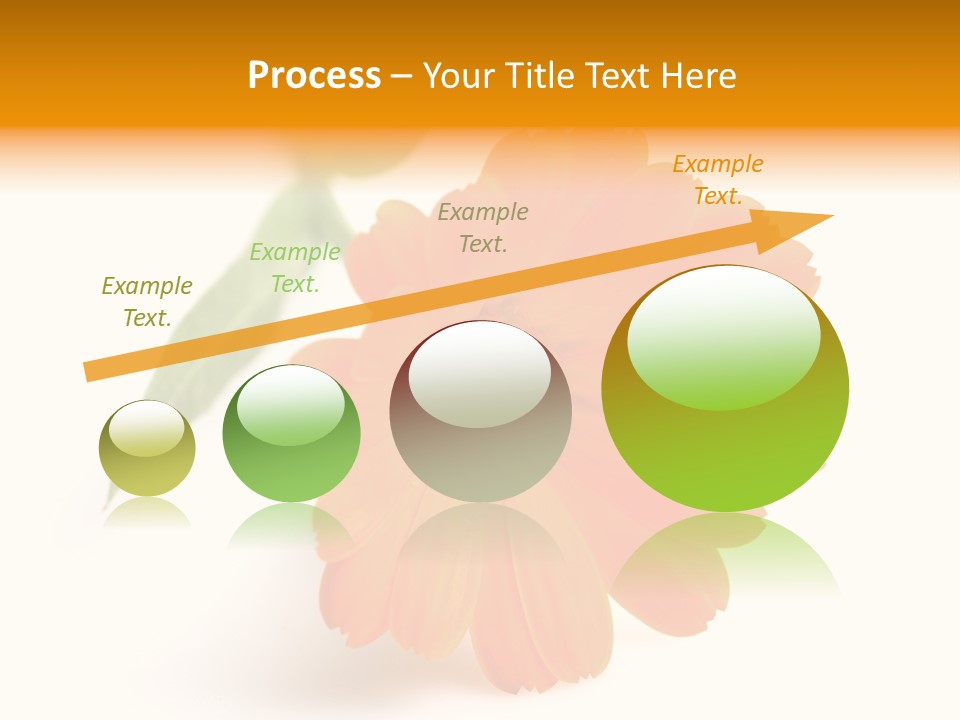 Process – Your Title Text Here

Example Text.

Example Text.

Example Text.

Example Text.